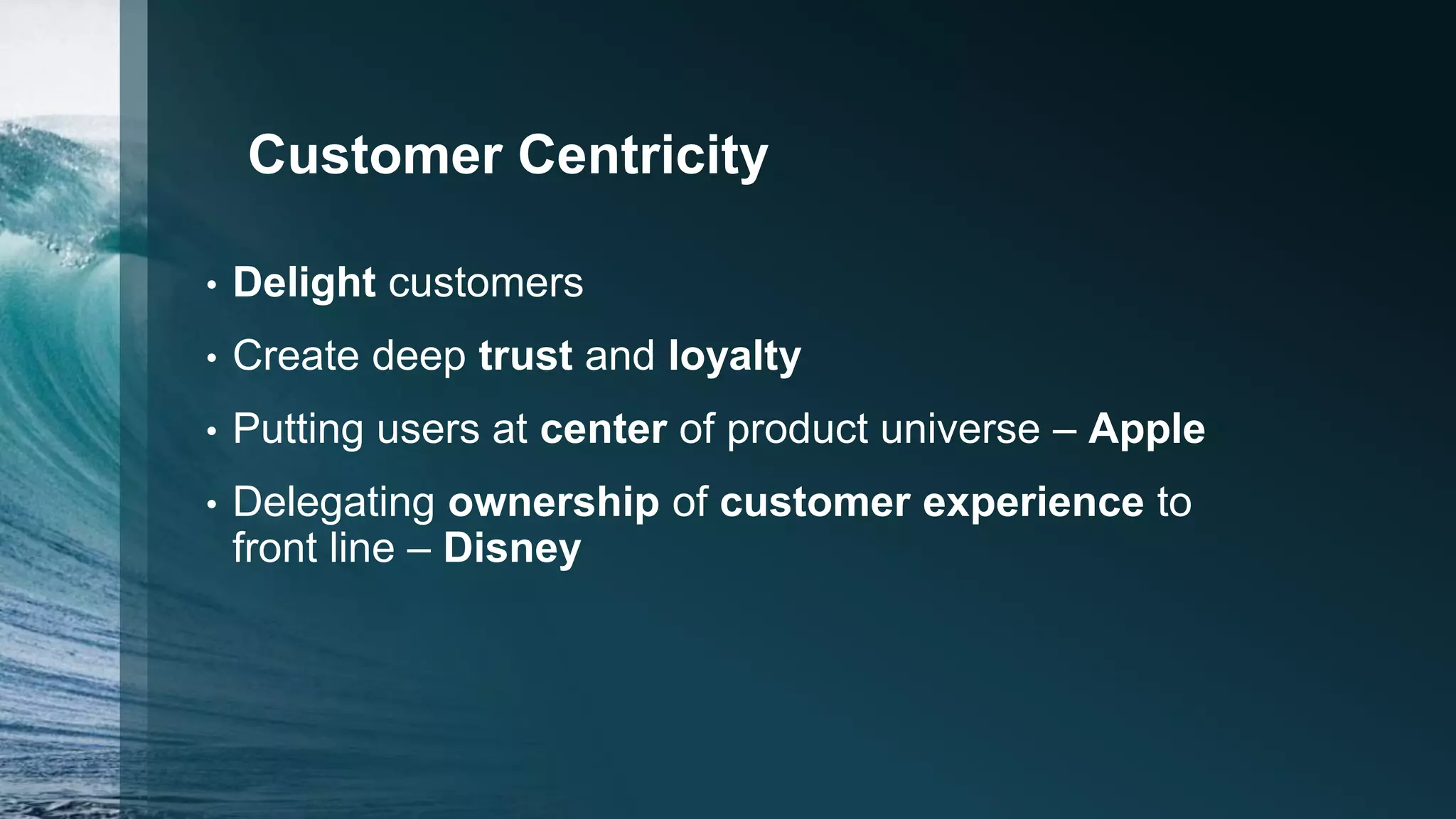 Customer Centricity

• Delight customers
• Create deep trust and loyalty
• Putting users at center of product universe – Apple
• Delegating ownership of customer experience to front line – Disney